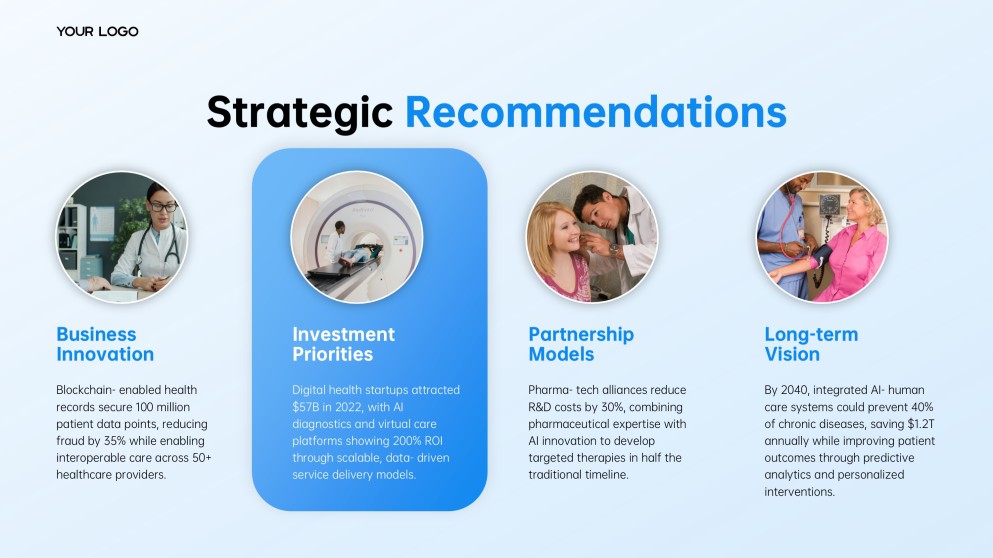 YOUR LOGO

Strategic Recommendations

Business Innovation

Blockchain- enabled health records secure 100 million patient data points, reducing fraud by 35% while enabling interoperable care across 50+ healthcare providers.

Investment Priorities

Digital health startups attracted $57B in 2022, with AI diagnostics and virtual care platforms showing 200% ROI through scalable, data- driven service delivery models.

Partnership Models

Pharma- tech alliances reduce R&D costs by 30%, combining pharmaceutical expertise with AI innovation to develop targeted therapies in half the traditional timeline.

Long-term Vision

By 2040, integrated AI- human care systems could prevent 40% of chronic diseases, saving $1.2T annually while improving patient outcomes through predictive analytics and personalized interventions.